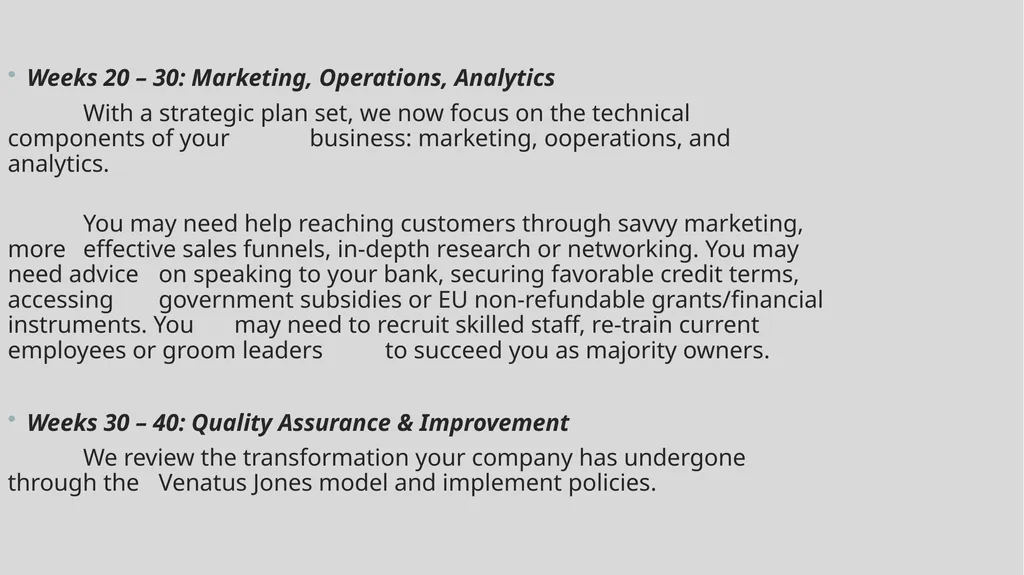 • Weeks 20 – 30: Marketing, Operations, Analytics

With a strategic plan set, we now focus on the technical components of your business: marketing, ooperations, and analytics.

You may need help reaching customers through savvy marketing, more effective sales funnels, in-depth research or networking. You may need advice on speaking to your bank, securing favorable credit terms, accessing government subsidies or EU non-refundable grants/financial instruments. You may need to recruit skilled staff, re-train current employees or groom leaders to succeed you as majority owners.

• Weeks 30 – 40: Quality Assurance & Improvement

We review the transformation your company has undergone through the Venatus Jones model and implement policies.